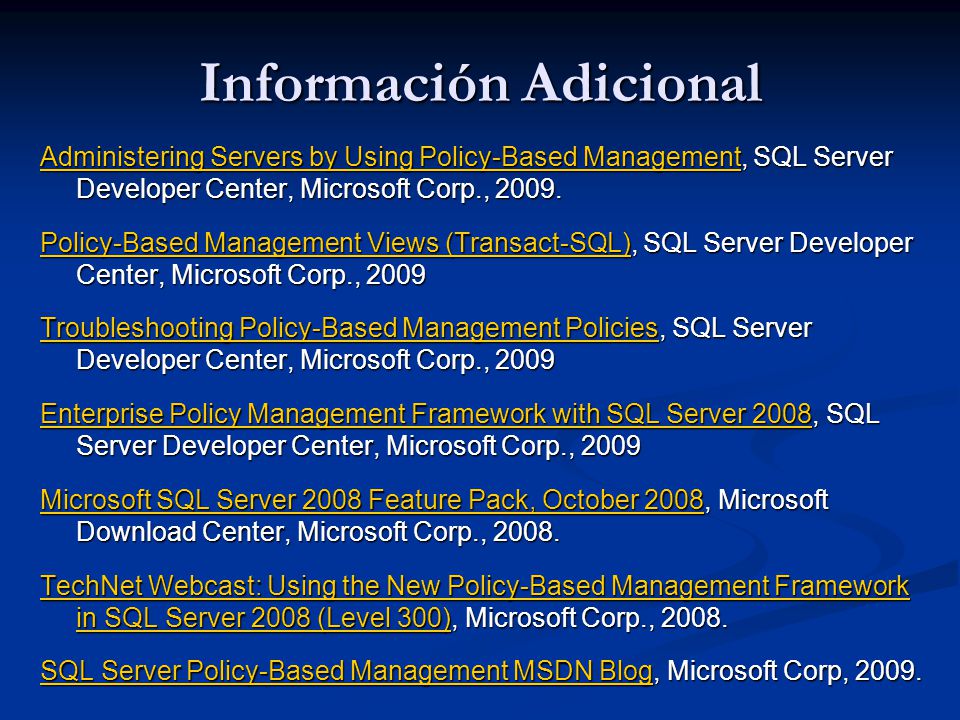 Información Adicional

Administering Servers by Using Policy-Based Management, SQL Server Developer Center, Microsoft Corp., 2009.

Policy-Based Management Views (Transact-SQL), SQL Server Developer Center, Microsoft Corp., 2009

Troubleshooting Policy-Based Management Policies, SQL Server Developer Center, Microsoft Corp., 2009

Enterprise Policy Management Framework with SQL Server 2008, SQL Server Developer Center, Microsoft Corp., 2009

Microsoft SQL Server 2008 Feature Pack, October 2008, Microsoft Download Center, Microsoft Corp., 2008.

TechNet Webcast: Using the New Policy-Based Management Framework in SQL Server 2008 (Level 300), Microsoft Corp., 2008.

SQL Server Policy-Based Management MSDN Blog, Microsoft Corp, 2009.